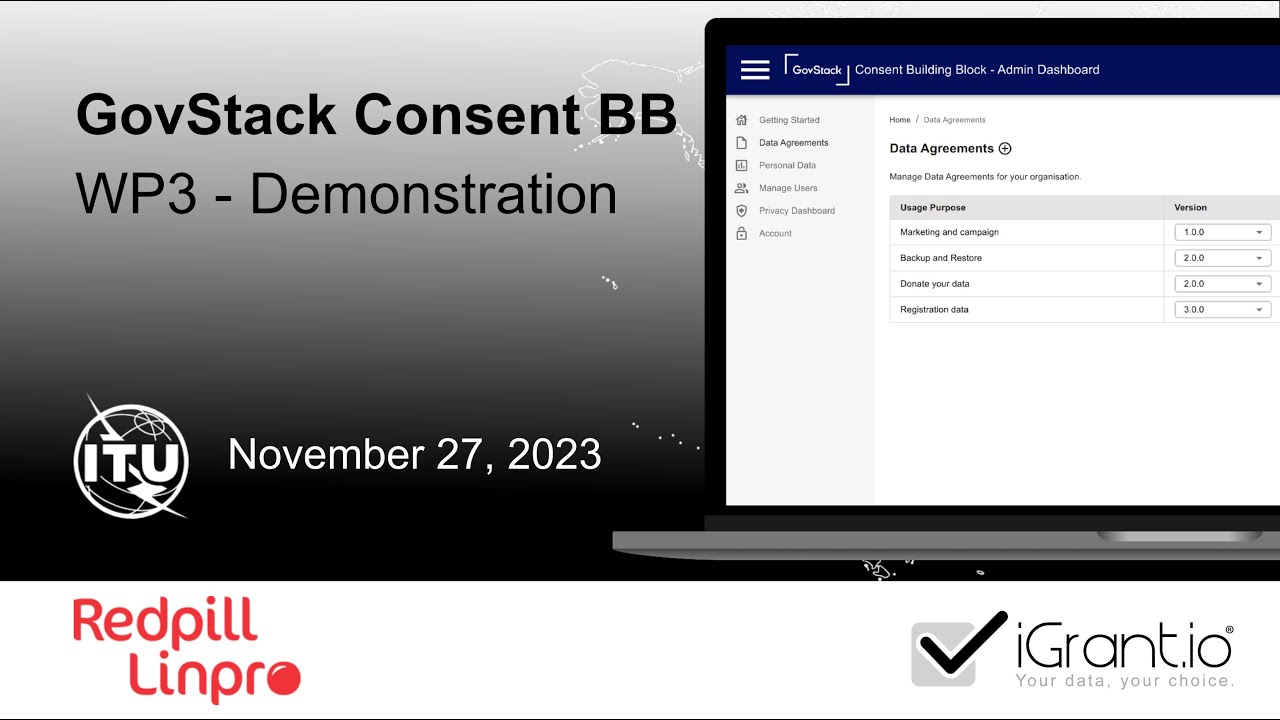 GovStack Consent BB
WP3 - Demonstration

ITU

November 27, 2023

GovStack Consent Building Block - Admin Dashboard

Getting Started
Data Agreements
Personal Data
Manage Users
Privacy Dashboard
Account

Home / Data Agreements

Data Agreements

Manage Data Agreements for your organisation.

| Usage Purpose | Version |
|---|---|
| Marketing and campaign | 1.0.0 |
| Backup and Restore | 2.0.0 |
| Donate your data | 2.0.0 |
| Registration data | 3.0.0 |

Redpill Linpro

iGrant.io®
Your data, your choice.